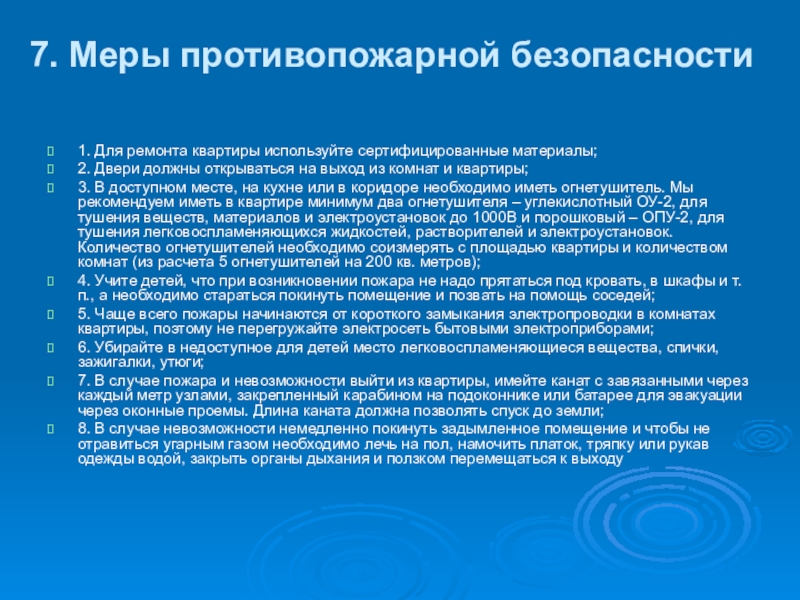 7. Меры противопожарной безопасности

1. Для ремонта квартиры используйте сертифицированные материалы;

2. Двери должны открываться на выход из комнат и квартиры;

3. В доступном месте, на кухне или в коридоре необходимо иметь огнетушитель. Мы рекомендуем иметь в квартире минимум два огнетушителя – углекислотный ОУ-2, для тушения веществ, материалов и электроустановок до 1000В и порошковый – ОПУ-2, для тушения легковоспламеняющихся жидкостей, растворителей и электроустановок. Количество огнетушителей необходимо соизмерять с площадью квартиры и количеством комнат (из расчета 5 огнетушителей на 200 кв. метров);

4. Учите детей, что при возникновении пожара не надо прятаться под кровать, в шкафы и т. п., а необходимо стараться покинуть помещение и позвать на помощь соседей;

5. Чаще всего пожары начинаются от короткого замыкания электропроводки в комнатах квартиры, поэтому не перегружайте электросеть бытовыми электроприборами;

6. Убирайте в недоступное для детей место легковоспламеняющиеся вещества, спички, зажигалки, утюги;

7. В случае пожара и невозможности выйти из квартиры, имейте канат с завязанными через каждый метр узлами, закрепленный карабином на подоконнике или батарее для эвакуации через оконные проемы. Длина каната должна позволять спуск до земли;

8. В случае невозможности немедленно покинуть задымленное помещение и чтобы не отравиться угарным газом необходимо лечь на пол, намочить платок, тряпку или рукав одежды водой, закрыть органы дыхания и ползком перемещаться к выходу